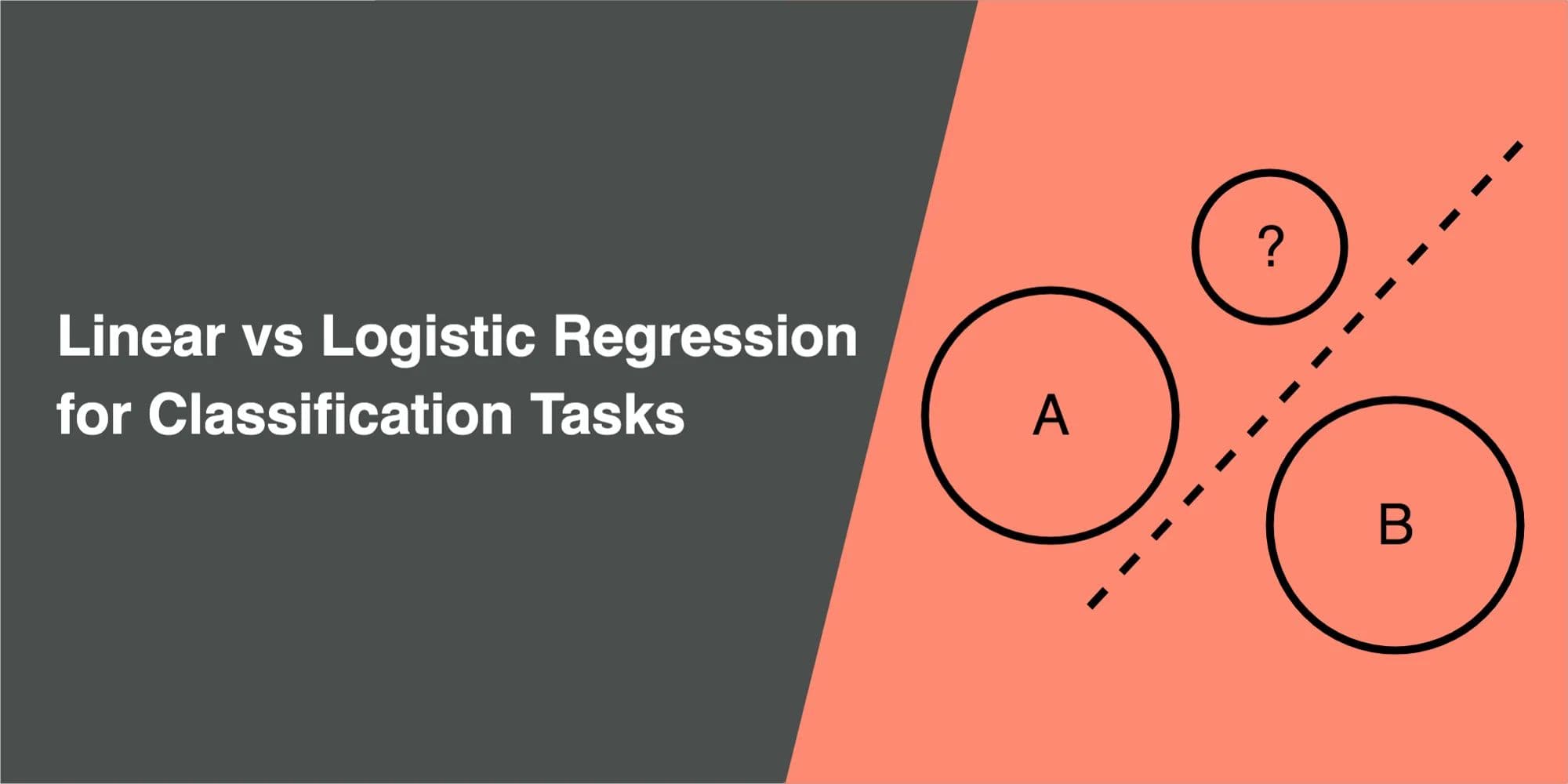 Linear vs Logistic Regression for Classification Tasks

?

A

B